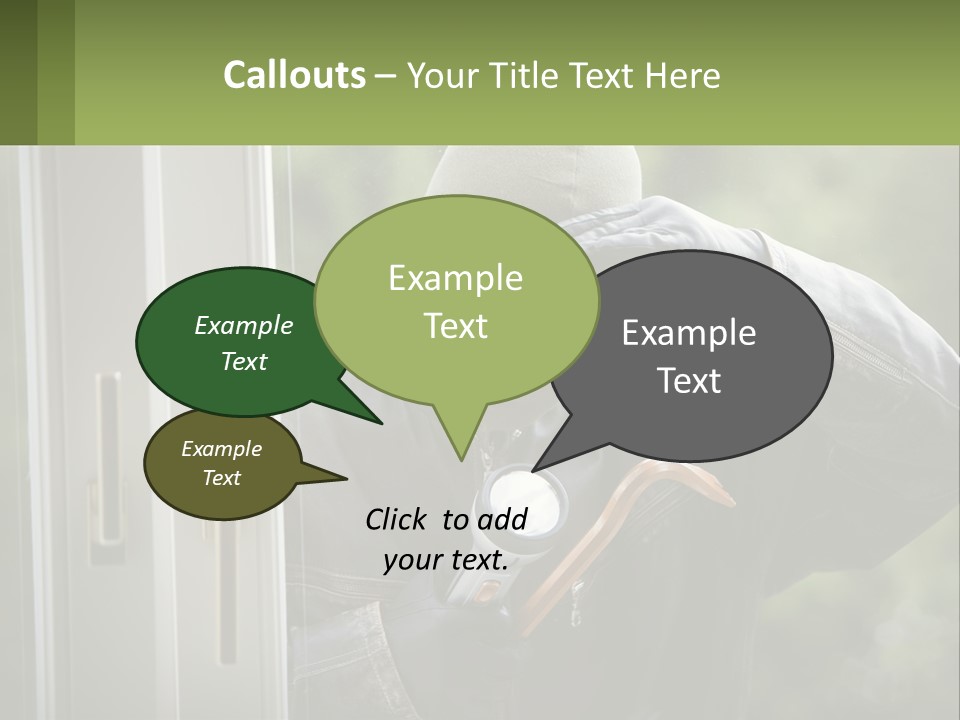 Callouts – Your Title Text Here

Example Text

Example Text

Example Text

Example Text

Click to add your text.